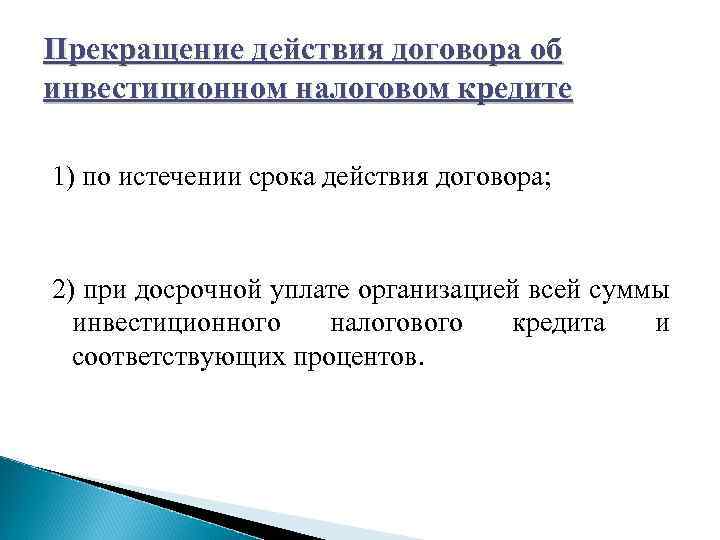 Прекращение действия договора об инвестиционном налоговом кредите

1) по истечении срока действия договора;

2) при досрочной уплате организацией всей суммы инвестиционного налогового кредита и соответствующих процентов.